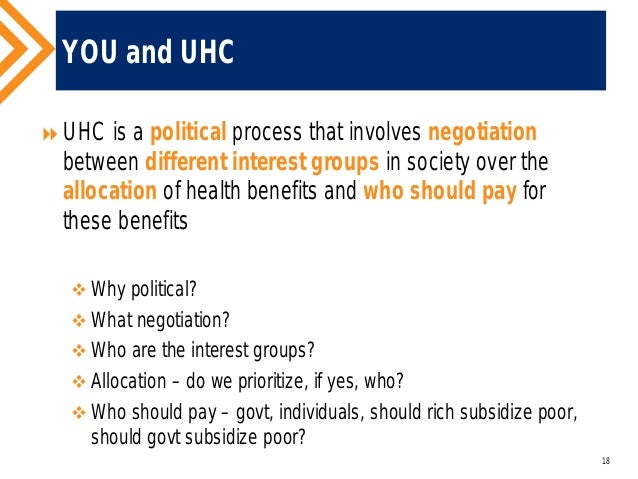 YOU and UHC

UHC is a political process that involves negotiation between different interest groups in society over the allocation of health benefits and who should pay for these benefits

Why political?
What negotiation?
Who are the interest groups?
Allocation – do we prioritize, if yes, who?
Who should pay – govt, individuals, should rich subsidize poor, should govt subsidize poor?

18